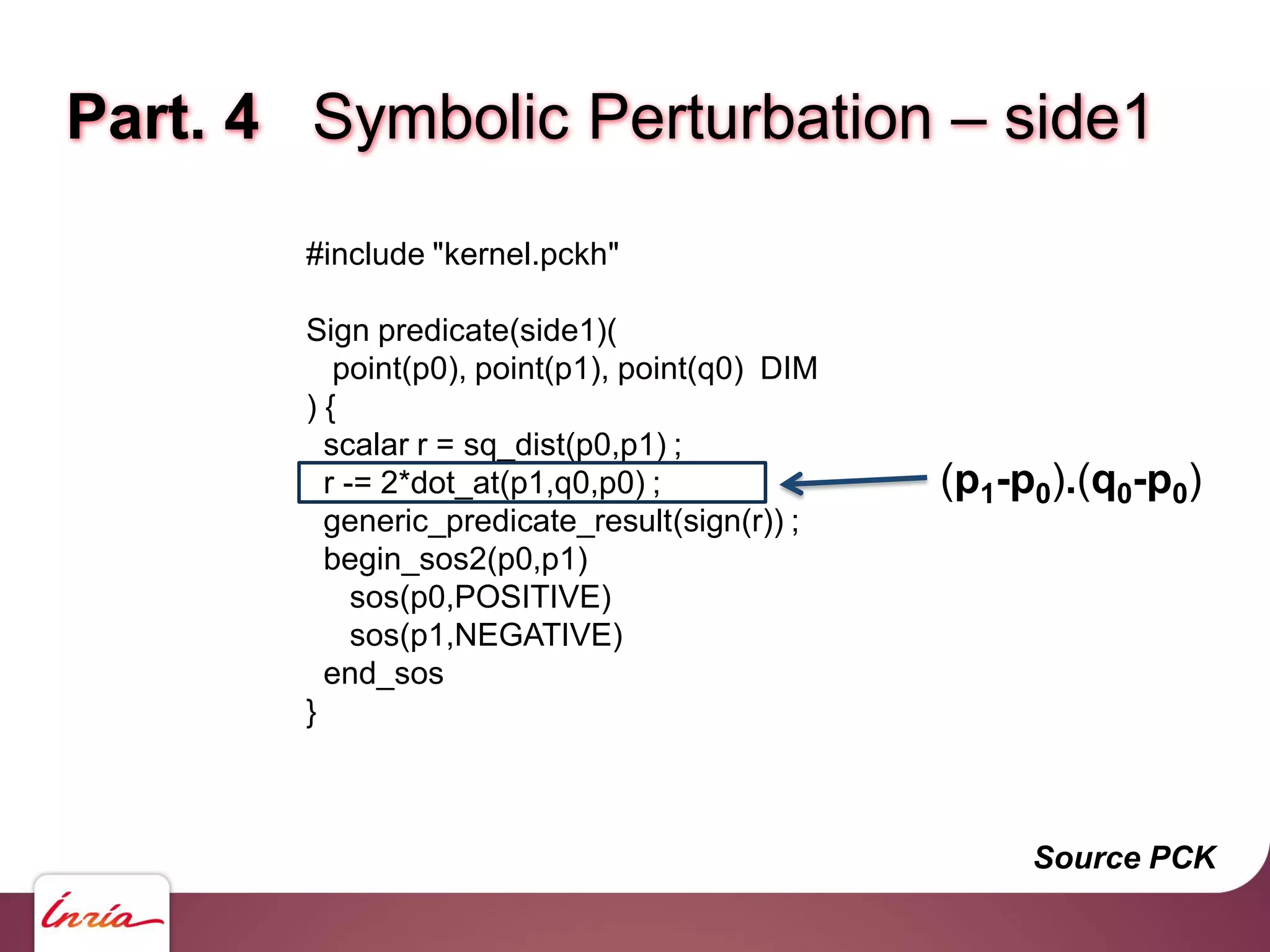 Part. 4 Symbolic Perturbation – side1

#include "kernel.pckh"

Sign predicate(side1)(
point(p0), point(p1), point(q0) DIM
) {
scalar r = sq_dist(p0,p1) ;
r -= 2*dot_at(p1,q0,p0) ;
generic_predicate_result(sign(r)) ;
begin_sos2(p0,p1)
sos(p0,POSITIVE)
sos(p1,NEGATIVE)
end_sos
}

$(p_1-p_0).(q_0-p_0)$

Source PCK

Inria